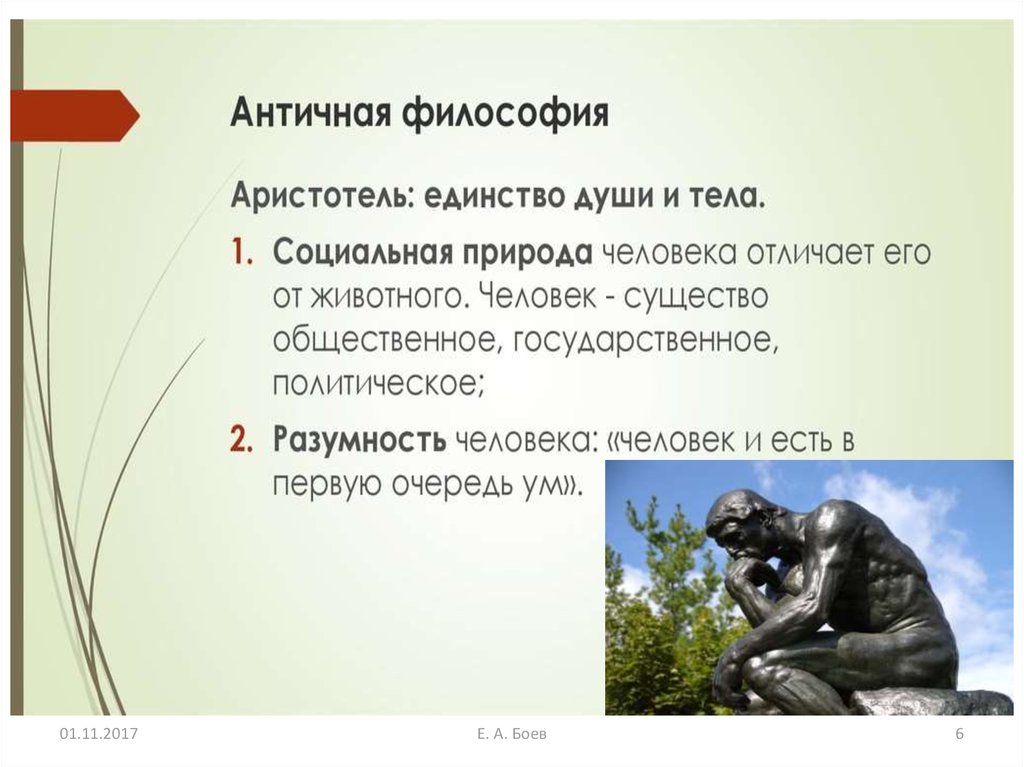 Античная философия

Аристотель: единство души и тела.

1. Социальная природа человека отличает его от животного. Человек - существо общественное, государственное, политическое;

2. Разумность человека: «человек и есть в первую очередь ум».

01.11.2017

Е. А. Боев

6